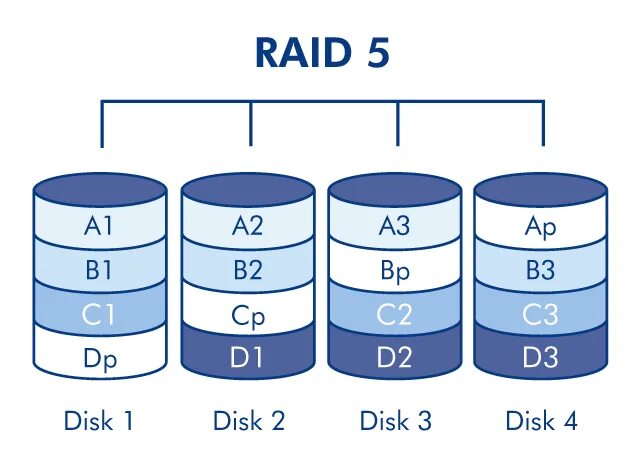 RAID 5

A1
B1
C1
Dp

Disk 1

A2
B2
Cp
D1

Disk 2

A3
Bp
C2
D2

Disk 3

Ap
B3
C3
D3

Disk 4